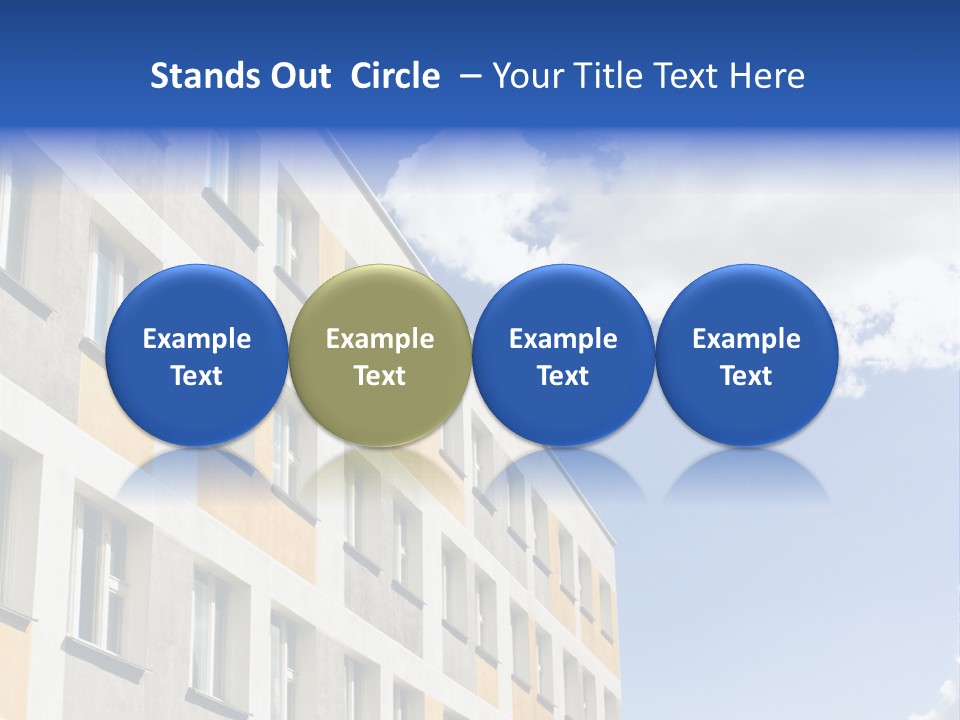 Stands Out Circle – Your Title Text Here

Example Text

Example Text

Example Text

Example Text